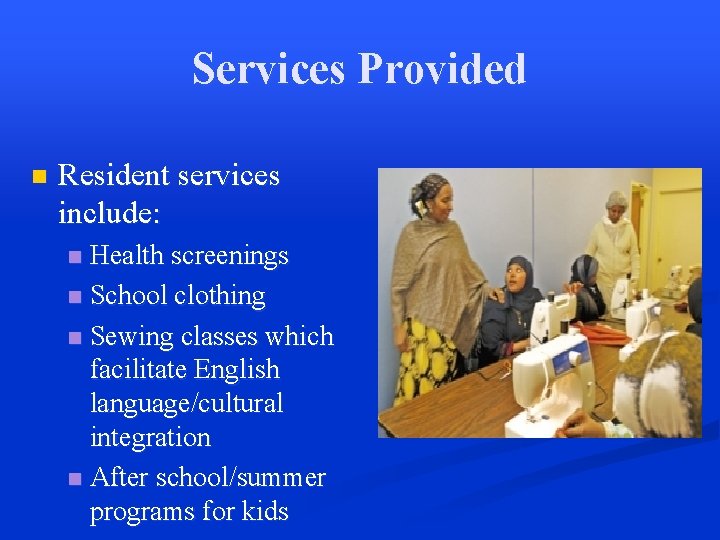 Services Provided

Resident services include:

Health screenings

School clothing

Sewing classes which facilitate English language/cultural integration

After school/summer programs for kids